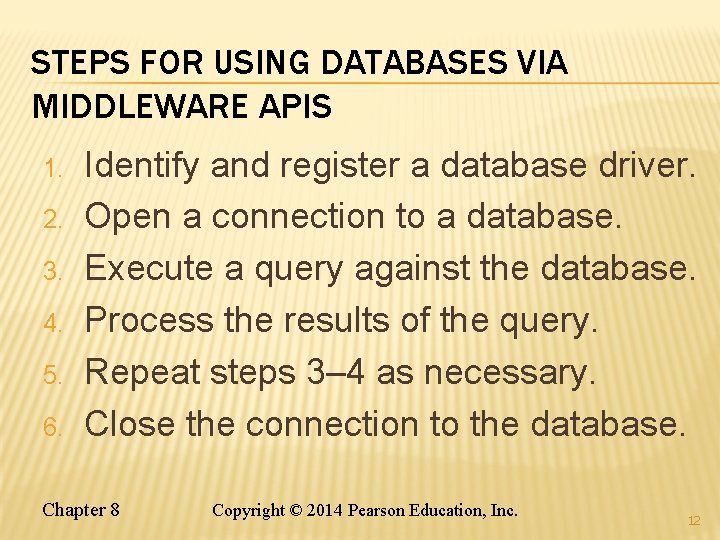 STEPS FOR USING DATABASES VIA MIDDLEWARE APIS

1. Identify and register a database driver.
2. Open a connection to a database.
3. Execute a query against the database.
4. Process the results of the query.
5. Repeat steps 3–4 as necessary.
6. Close the connection to the database.

Chapter 8

Copyright © 2014 Pearson Education, Inc.

12